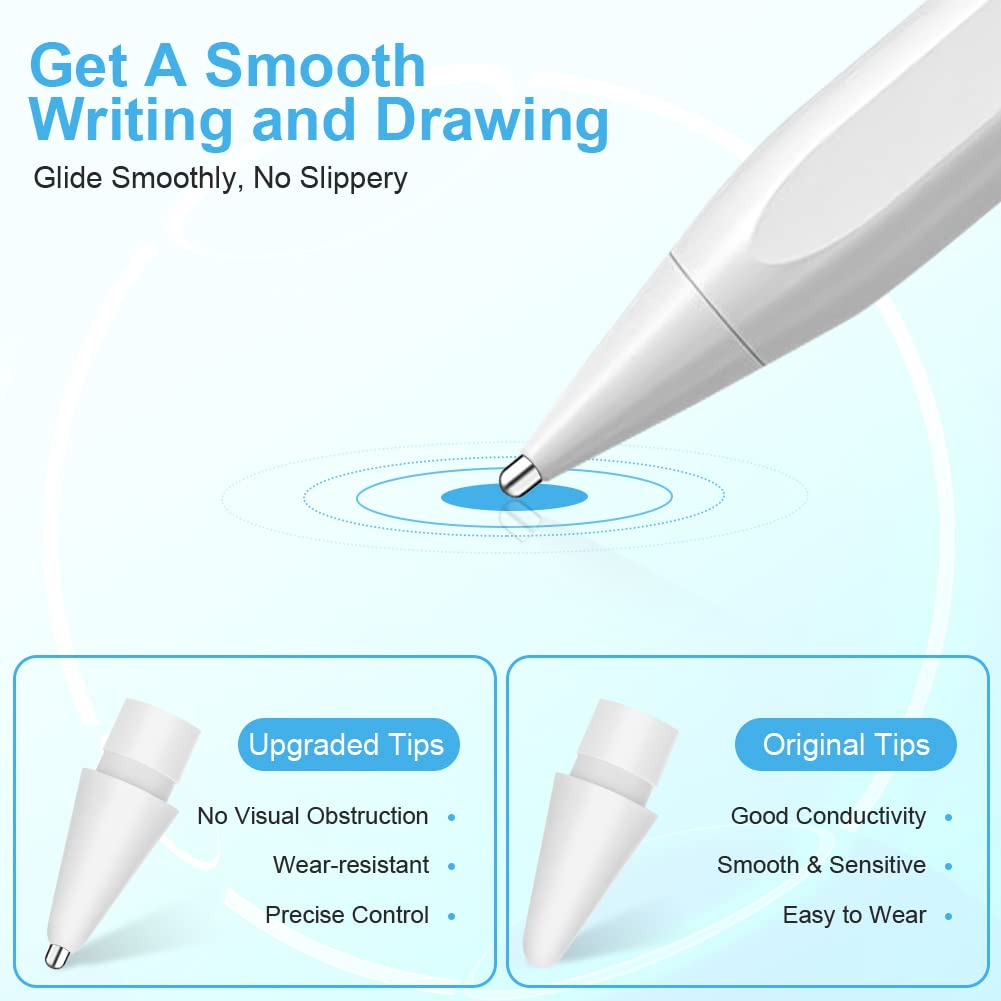 Get A Smooth Writing and Drawing

Glide Smoothly, No Slippery

Upgraded Tips

No Visual Obstruction •
Wear-resistant •
Precise Control •

Original Tips

Good Conductivity •
Smooth & Sensitive •
Easy to Wear •